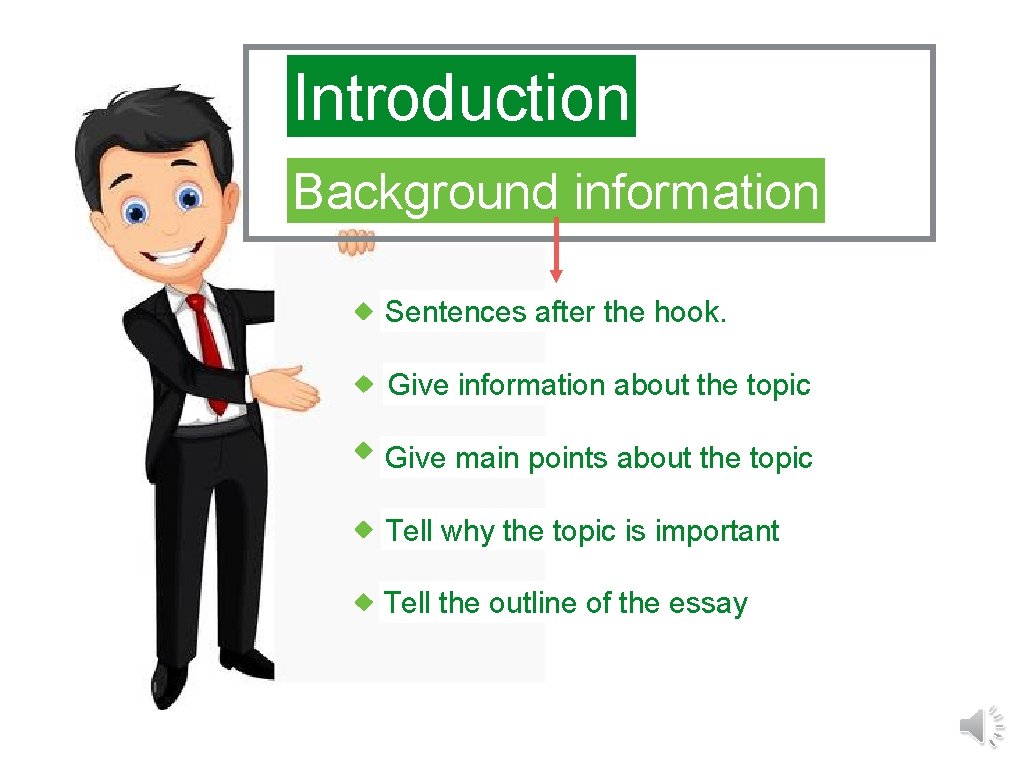 Introduction

Background information

Sentences after the hook.

Give information about the topic

Give main points about the topic

Tell why the topic is important

Tell the outline of the essay